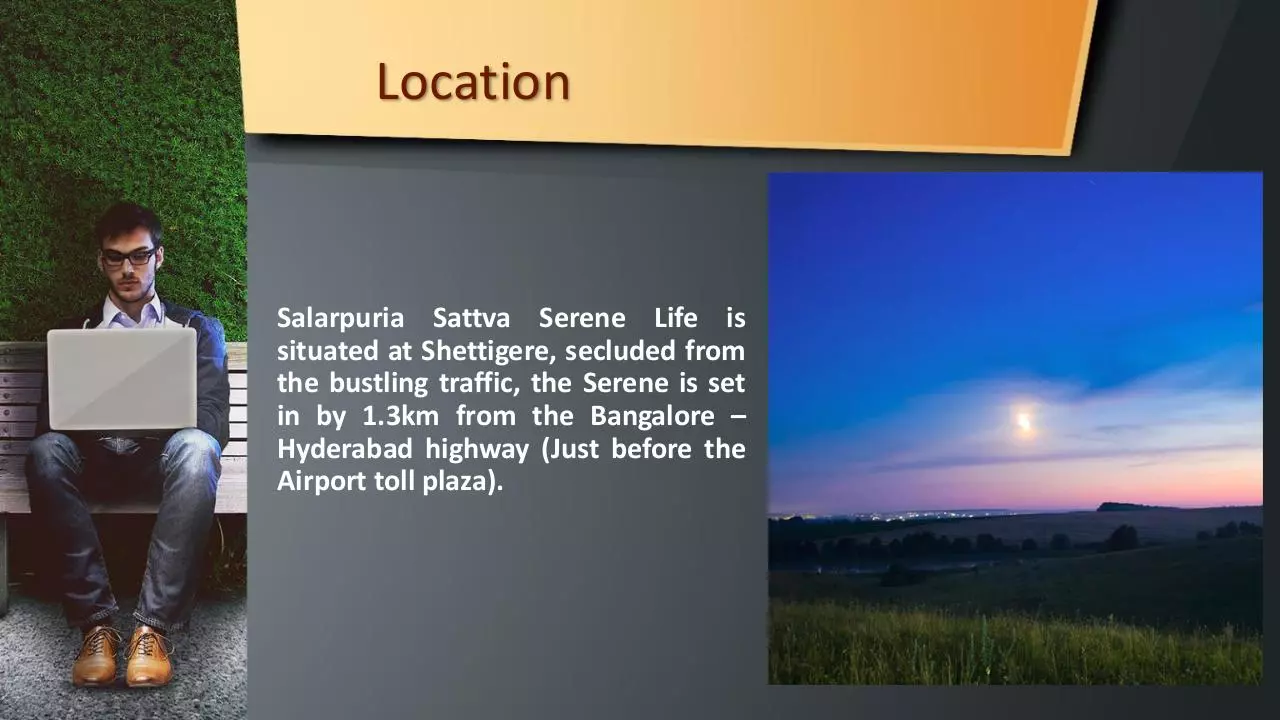 Location

Salarpuria Sattva Serene Life is situated at Shettigere, secluded from the bustling traffic, the Serene is set in by 1.3km from the Bangalore – Hyderabad highway (Just before the Airport toll plaza).